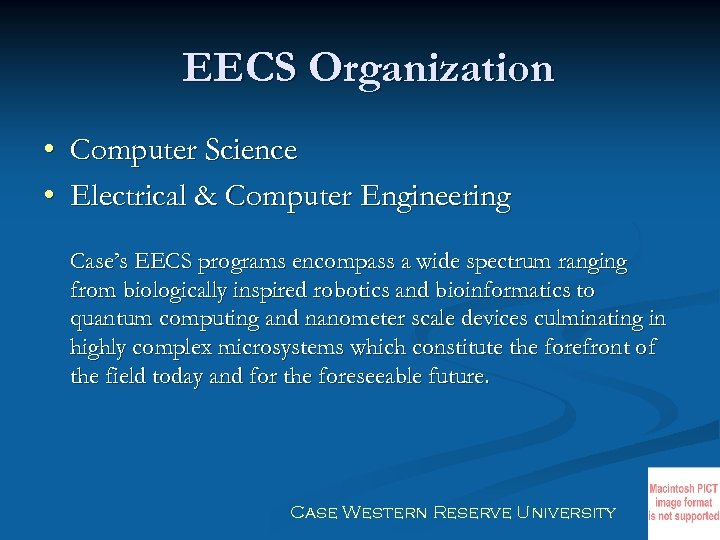 EECS Organization

• Computer Science
• Electrical & Computer Engineering

Case's EECS programs encompass a wide spectrum ranging from biologically inspired robotics and bioinformatics to quantum computing and nanometer scale devices culminating in highly complex microsystems which constitute the forefront of the field today and for the foreseeable future.

CASE WESTERN RESERVE UNIVERSITY

Macintosh PICT image format is not supported